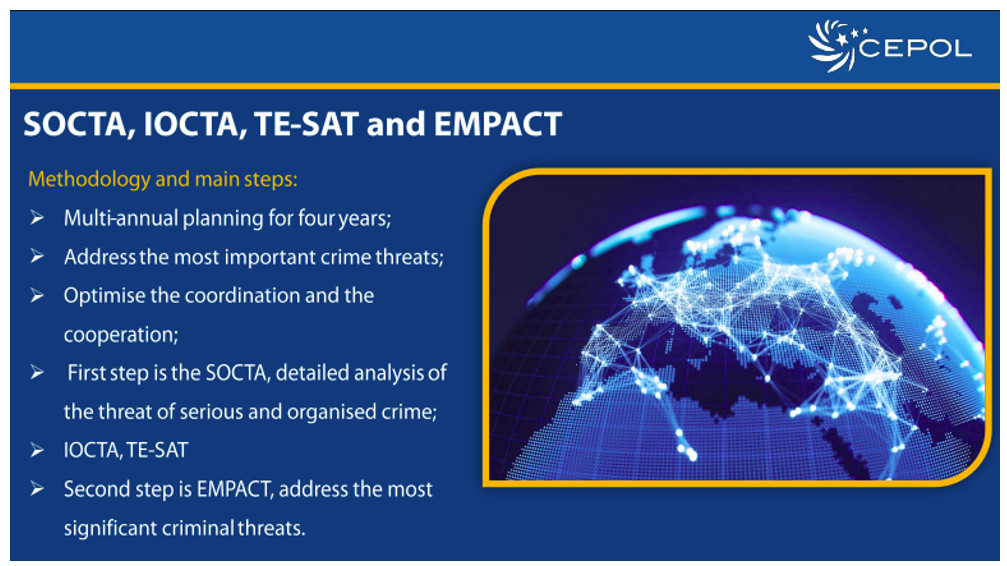 CEPOL

SOCTA, IOCTA, TE-SAT and EMPACT

Methodology and main steps:

➢ Multi-annual planning for four years;

➢ Address the most important crime threats;

➢ Optimise the coordination and the cooperation;

➢ First step is the SOCTA, detailed analysis of the threat of serious and organised crime;

➢ IOCTA, TE-SAT

➢ Second step is EMPACT, address the most significant criminal threats.